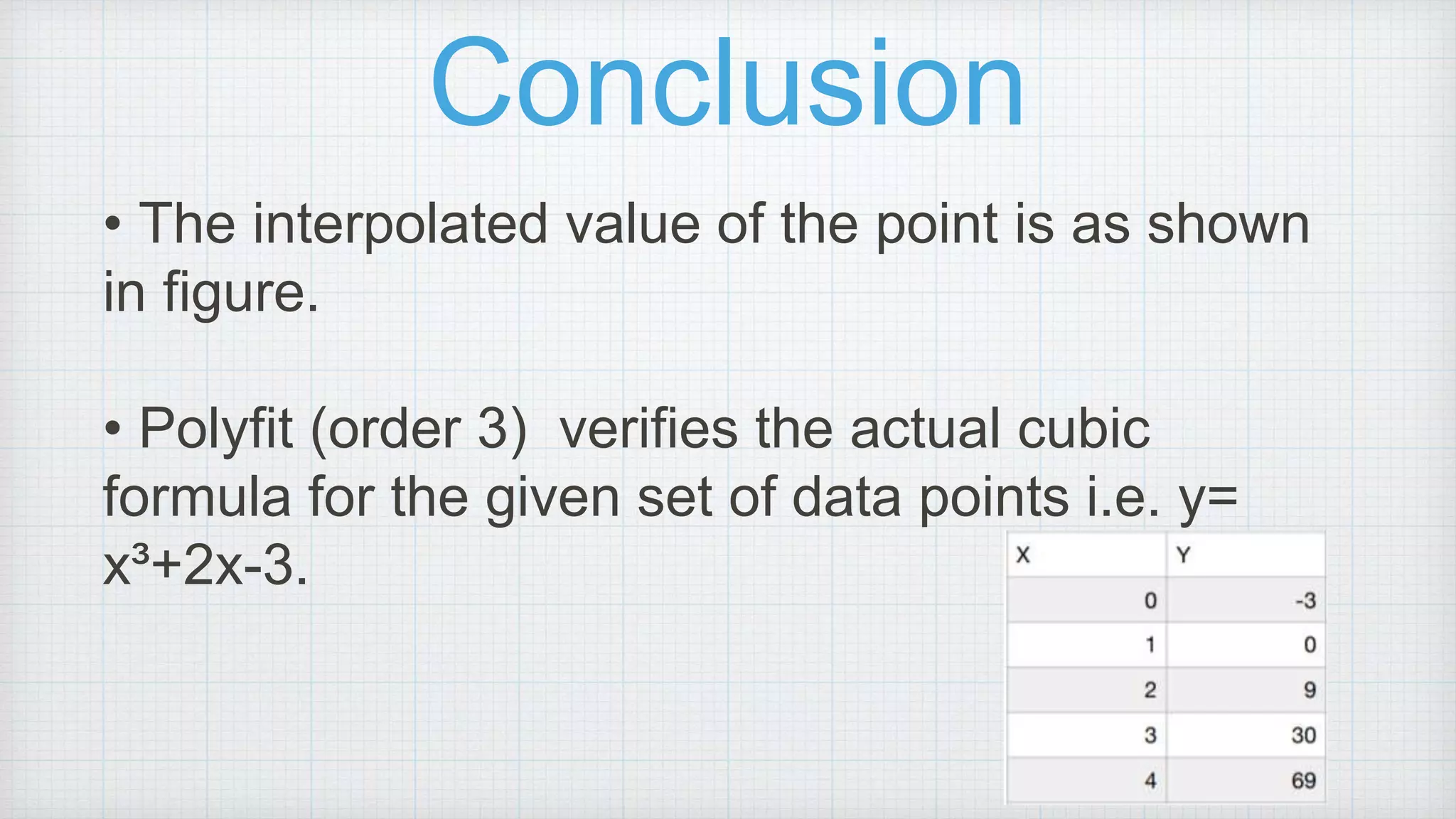 Conclusion

• The interpolated value of the point is as shown in figure.

• Polyfit (order 3) verifies the actual cubic formula for the given set of data points i.e. $y= x^3+2x-3$.

| X | Y |
|---|---|
| 0 | -3 |
| 1 | 0 |
| 2 | 9 |
| 3 | 30 |
| 4 | 69 |